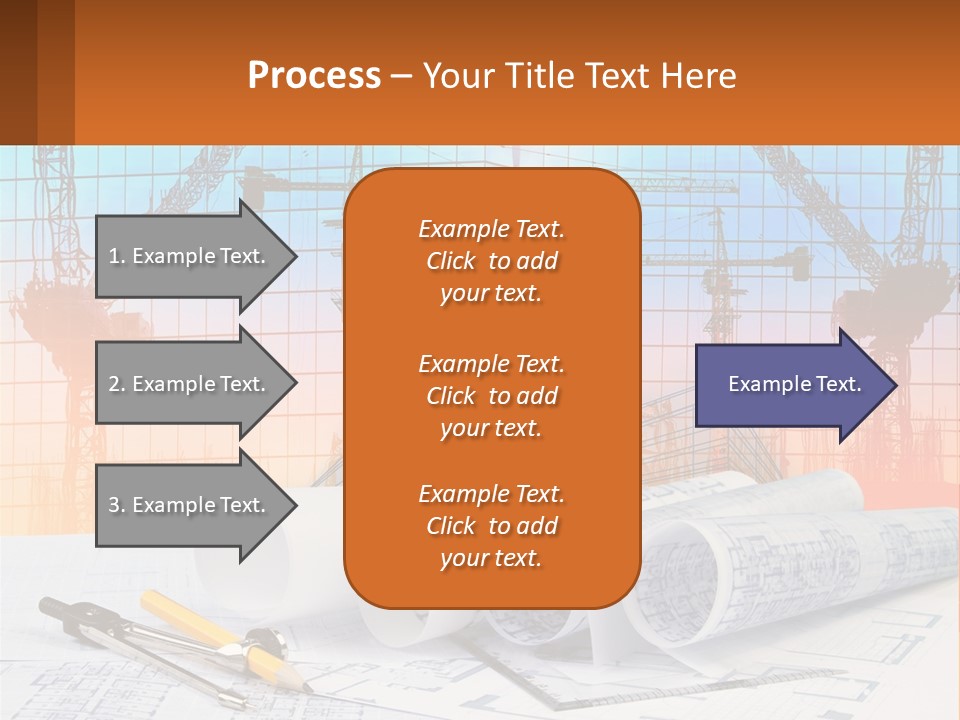 Process – Your Title Text Here

1. Example Text.

2. Example Text.

3. Example Text.

Example Text. Click to add your text.

Example Text. Click to add your text.

Example Text. Click to add your text.

Example Text.